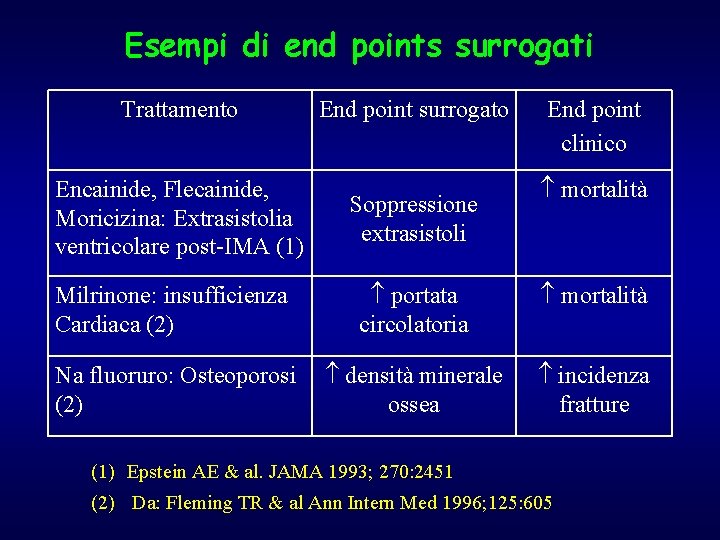 Esempi di end points surrogati

| Trattamento | End point surrogato | End point clinico |
|---|---|---|
| Encainide, Flecainide, Moricizina: Extrasistolia ventricolare post-IMA (1) | Soppressione extrasistoli | $\uparrow$ mortalità |
| Milrinone: insufficienza Cardiaca (2) | $\uparrow$ portata circolatoria | $\uparrow$ mortalità |
| Na fluoruro: Osteoporosi (2) | $\uparrow$ densità minerale ossea | $\uparrow$ incidenza fratture |

(1) Epstein AE & al. JAMA 1993; 270:2451

(2) Da: Fleming TR & al Ann Intern Med 1996;125:605